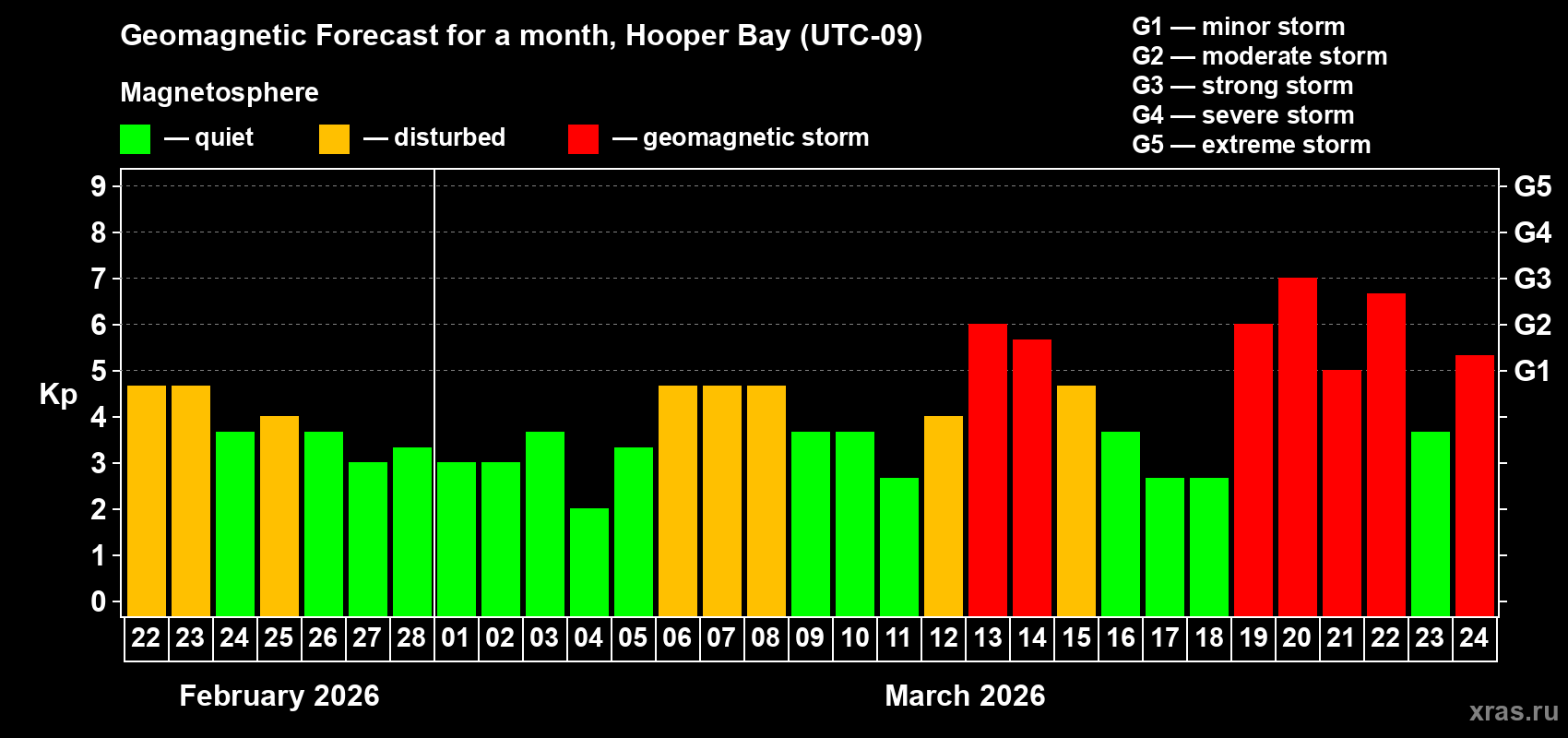 Geomagnetic Forecast for a month, Hooper Bay (UTC-09)

Magnetosphere

— quiet — disturbed — geomagnetic storm

G1 — minor storm
G2 — moderate storm
G3 — strong storm
G4 — severe storm
G5 — extreme storm

Kp

9
8
7
6
5
4
3
2
1
0

G5
G4
G3
G2
G1

22 23 24 25 26 27 28 01 02 03 04 05 06 07 08 09 10 11 12 13 14 15 16 17 18 19 20 21 22 23 24

February 2026

March 2026

xras.ru